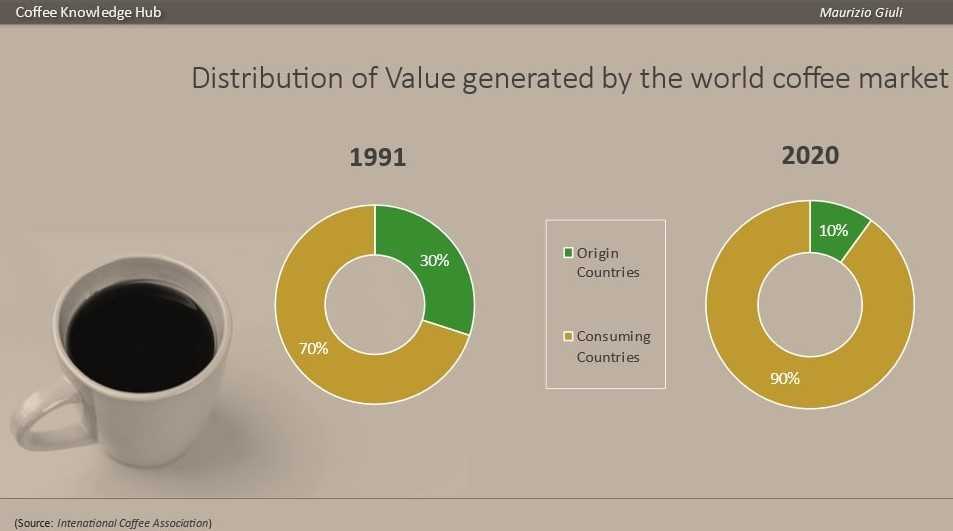 Coffee Knowledge Hub

Maurizio Giuli

Distribution of Value generated by the world coffee market

1991

30%

70%

Origin Countries

Consuming Countries

2020

10%

90%

(Source: Intenational Coffee Association)